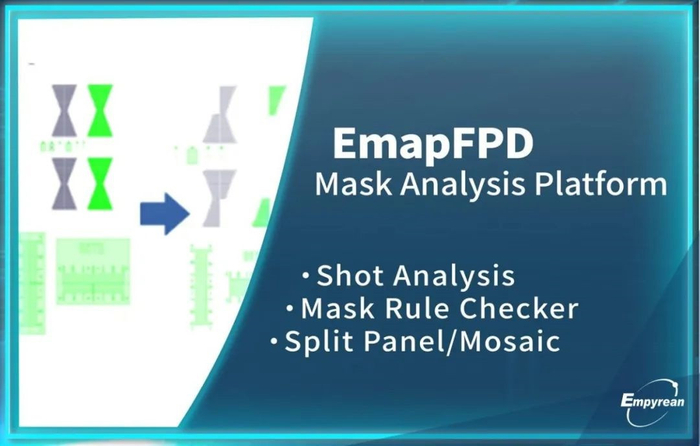 EmapFPD
Mask Analysis Platform

• Shot Analysis
• Mask Rule Checker
• Split Panel/Mosaic

Empyrean